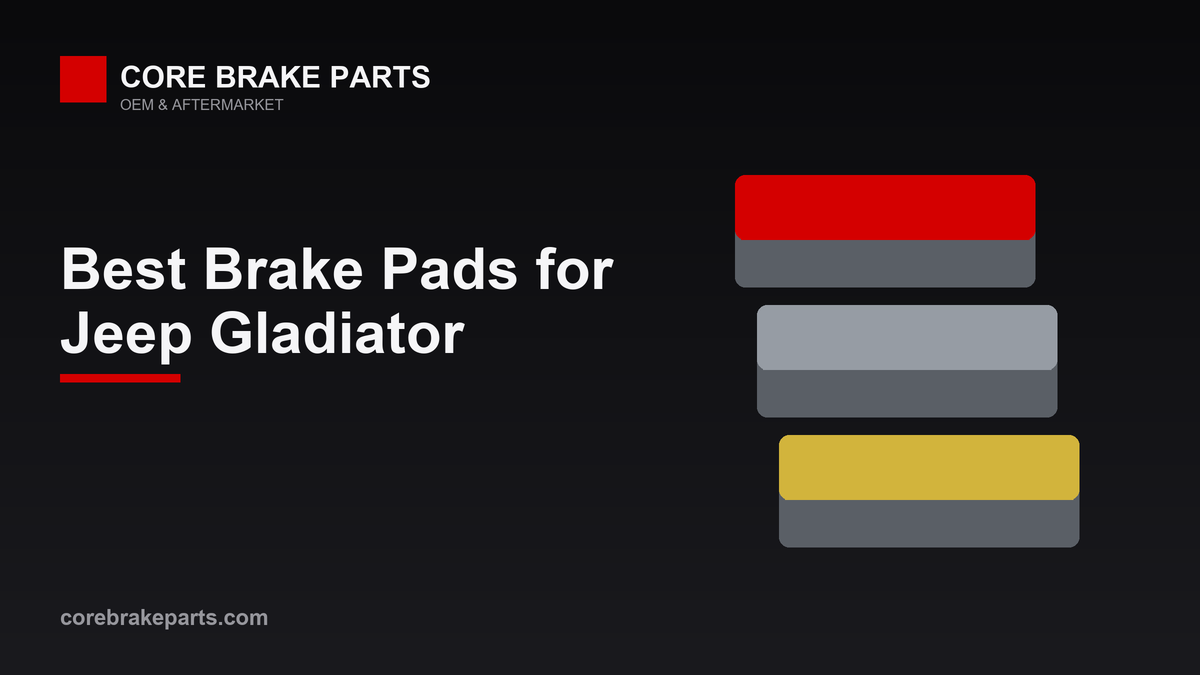 CORE BRAKE PARTS
OEM & AFTERMARKET

Best Brake Pads for Jeep Gladiator

corebrakeparts.com